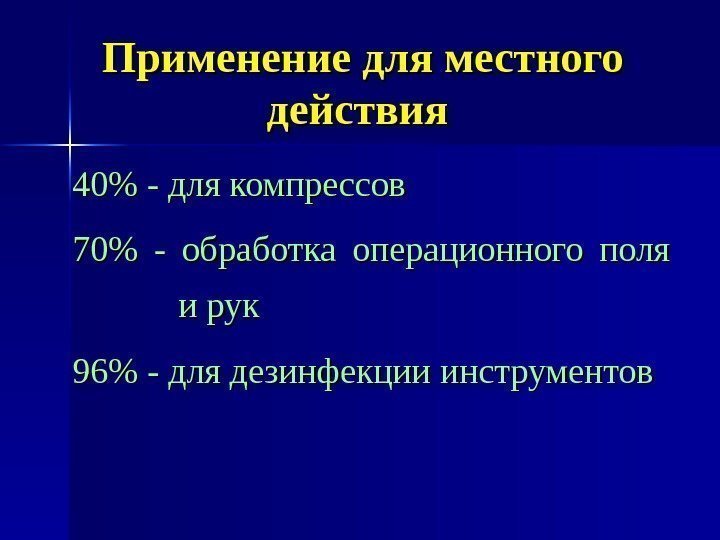 Применение для местного действия

40% - для компрессов

70% - обработка операционного поля и рук

96% - для дезинфекции инструментов